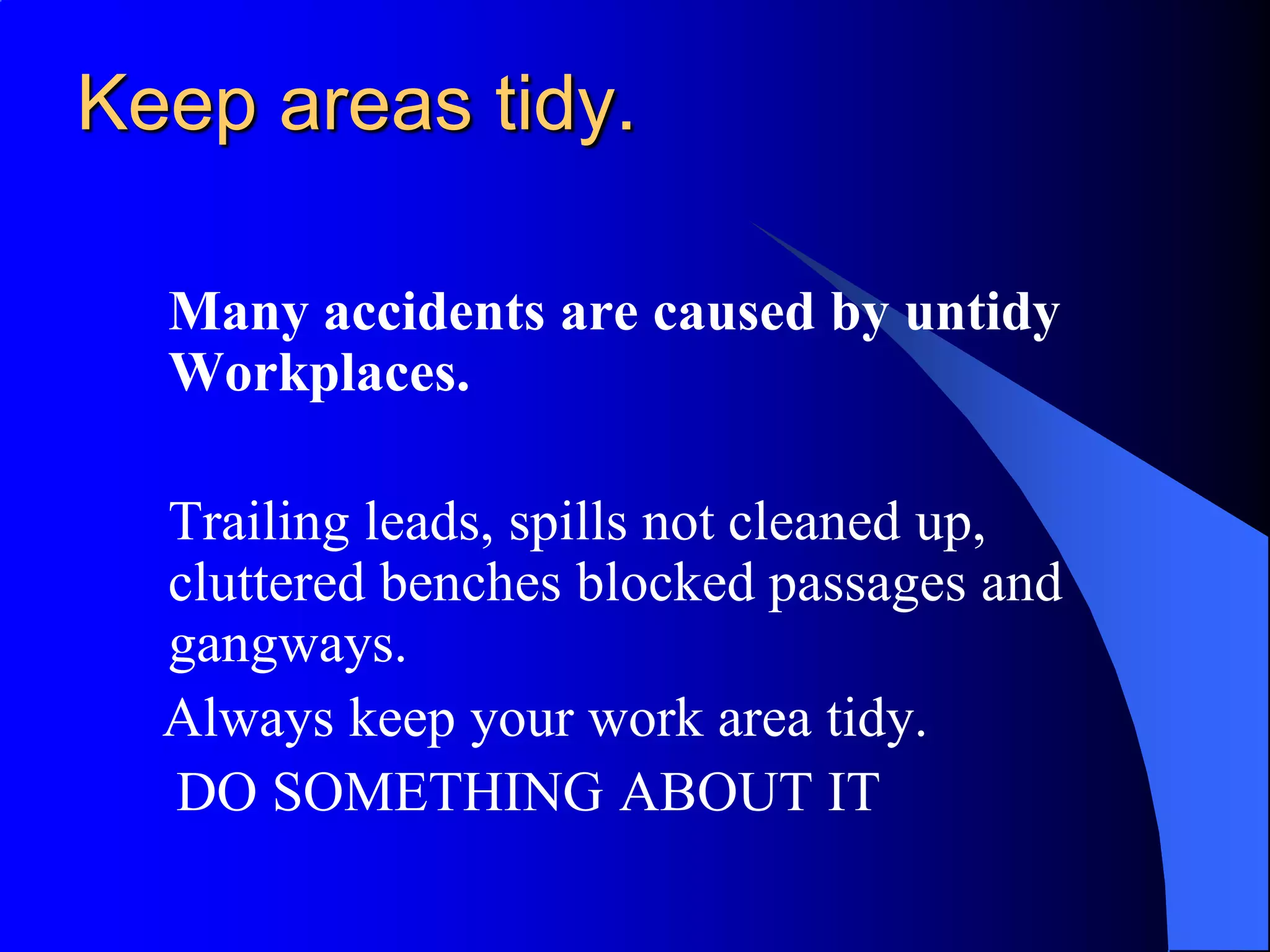 Keep areas tidy.

Many accidents are caused by untidy Workplaces.

Trailing leads, spills not cleaned up, cluttered benches blocked passages and gangways.

Always keep your work area tidy.

DO SOMETHING ABOUT IT